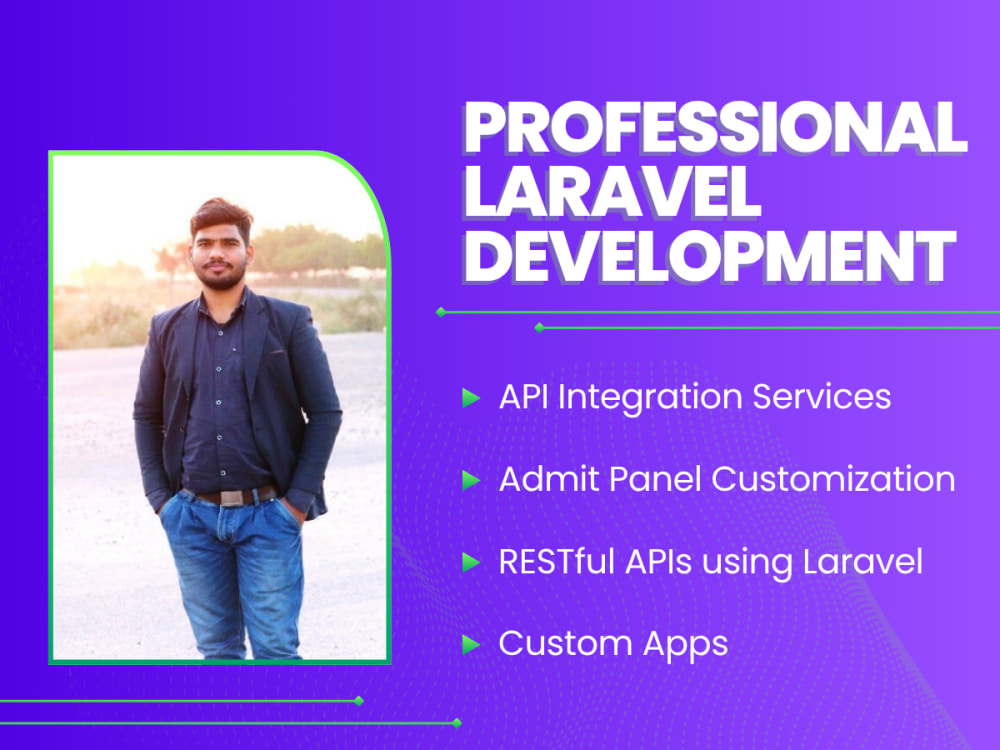 PROFESSIONAL LARAVEL DEVELOPMENT

API Integration Services

Admit Panel Customization

RESTful APIs using Laravel

Custom Apps